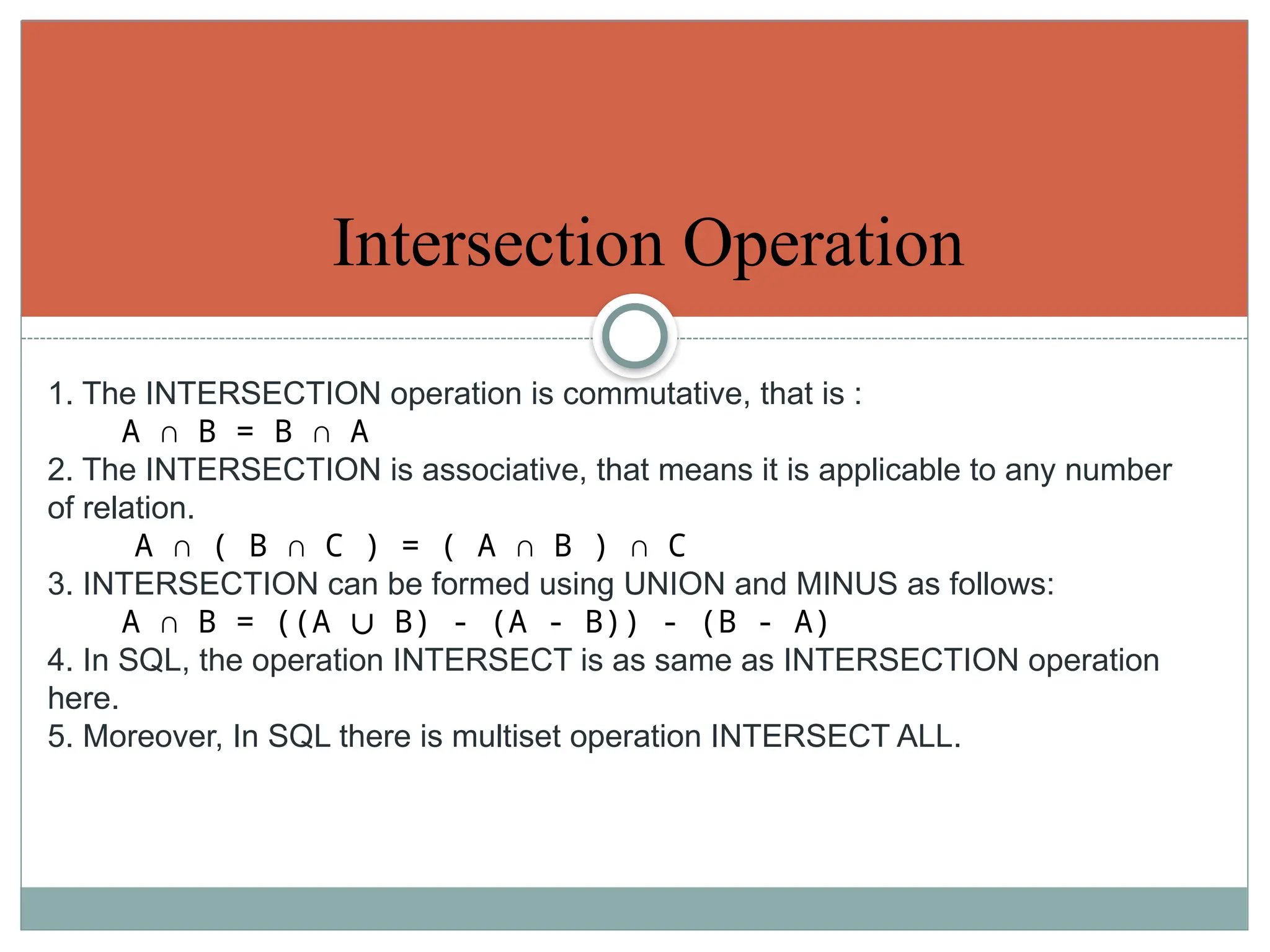 Intersection Operation

1. The INTERSECTION operation is commutative, that is :
$A \cap B = B \cap A$
2. The INTERSECTION is associative, that means it is applicable to any number of relation.
$A \cap ( B \cap C ) = ( A \cap B ) \cap C$
3. INTERSECTION can be formed using UNION and MINUS as follows:
$A \cap B = ((A \cup B) - (A - B)) - (B - A)$
4. In SQL, the operation INTERSECT is as same as INTERSECTION operation here.
5. Moreover, In SQL there is multiset operation INTERSECT ALL.